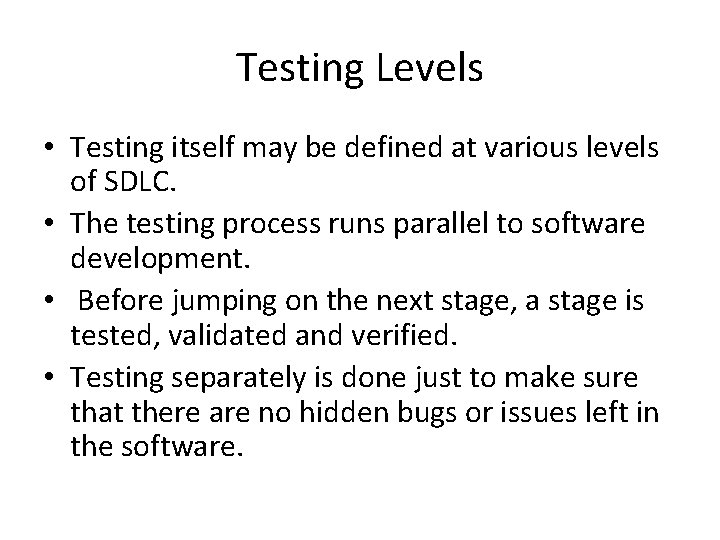 Testing Levels

• Testing itself may be defined at various levels of SDLC.
• The testing process runs parallel to software development.
• Before jumping on the next stage, a stage is tested, validated and verified.
• Testing separately is done just to make sure that there are no hidden bugs or issues left in the software.